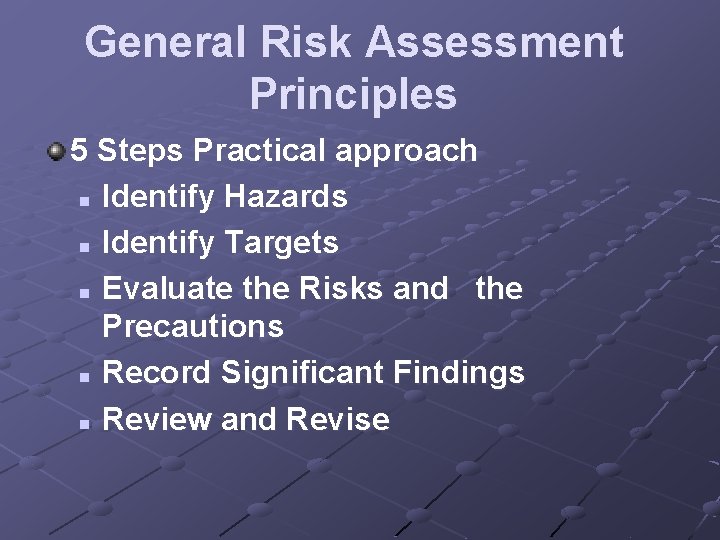 General Risk Assessment Principles

5 Steps Practical approach
- Identify Hazards
- Identify Targets
- Evaluate the Risks and the Precautions
- Record Significant Findings
- Review and Revise